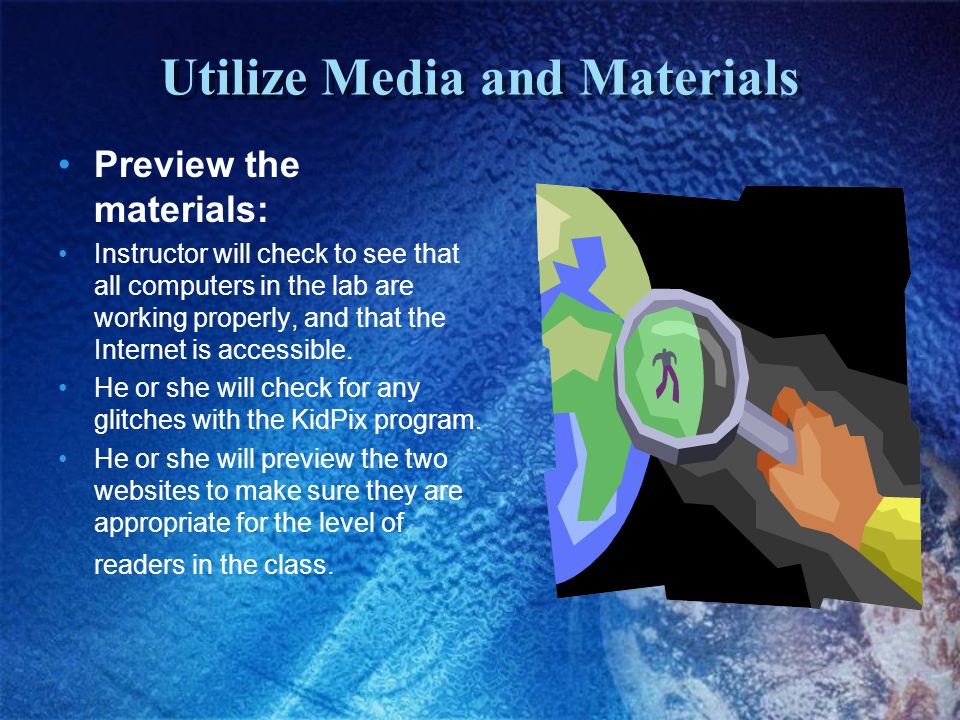 Utilize Media and Materials

• Preview the materials:

• Instructor will check to see that all computers in the lab are working properly, and that the Internet is accessible.

• He or she will check for any glitches with the KidPix program.

• He or she will preview the two websites to make sure they are appropriate for the level of readers in the class.